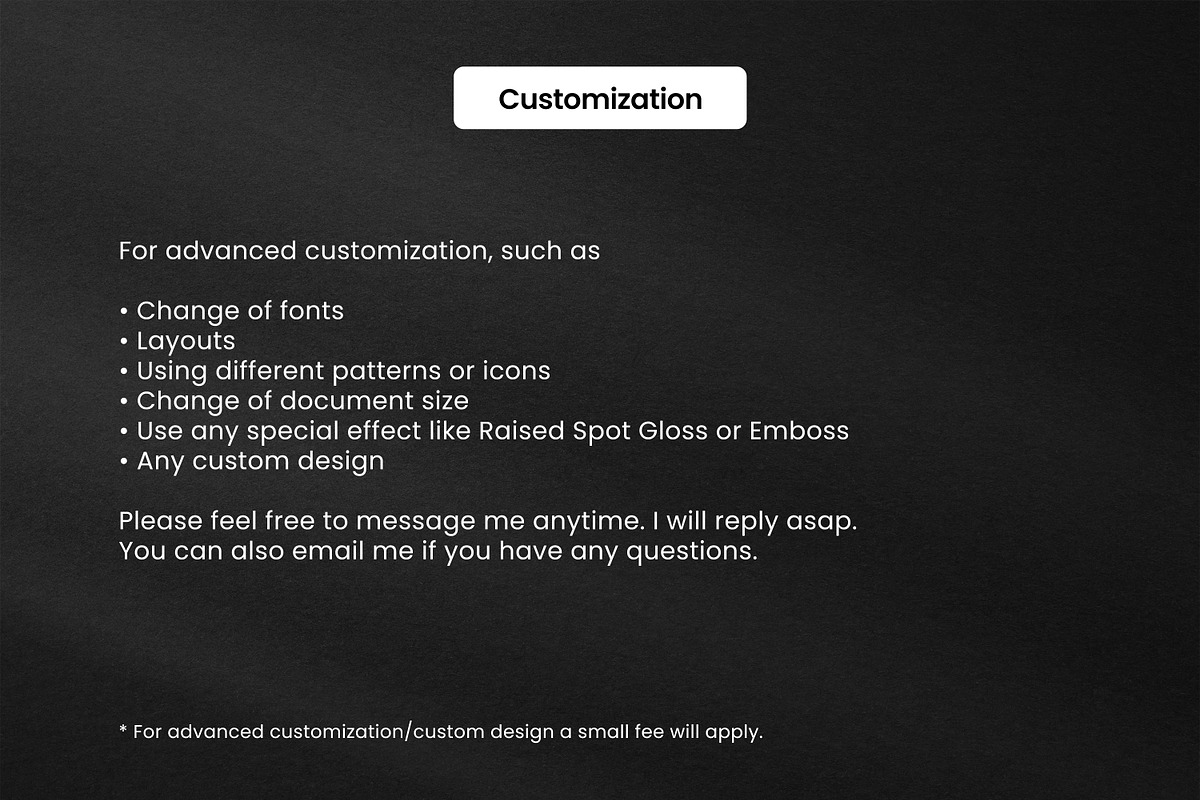 Customization

For advanced customization, such as

• Change of fonts
• Layouts
• Using different patterns or icons
• Change of document size
• Use any special effect like Raised Spot Gloss or Emboss
• Any custom design

Please feel free to message me anytime. I will reply asap.
You can also email me if you have any questions.

* For advanced customization/custom design a small fee will apply.